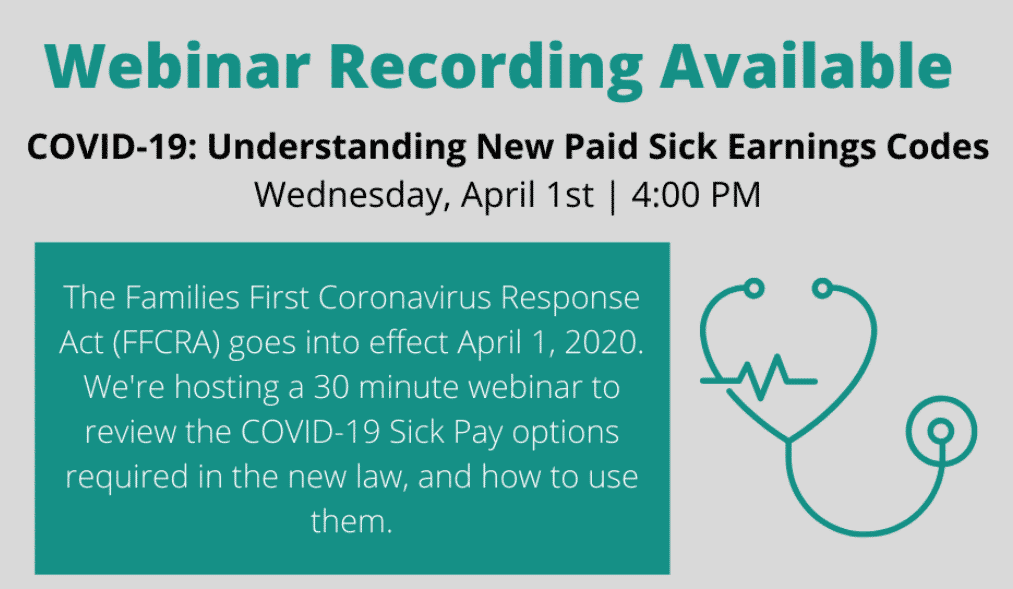 Webinar Recording Available

COVID-19: Understanding New Paid Sick Earnings Codes
Wednesday, April 1st | 4:00 PM

The Families First Coronavirus Response Act (FFCRA) goes into effect April 1, 2020. We're hosting a 30 minute webinar to review the COVID-19 Sick Pay options required in the new law, and how to use them.